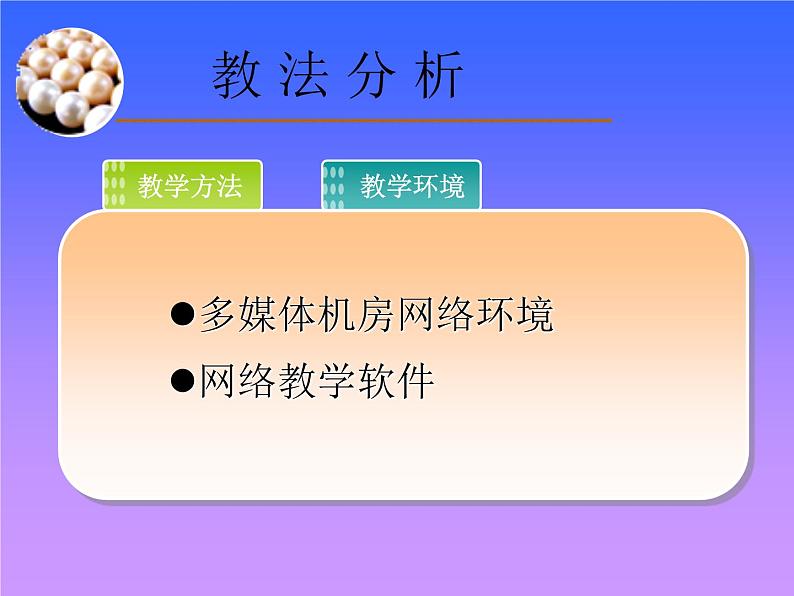 教 法 分 析

教学方法

教学环境

●多媒体机房网络环境

●网络教学软件